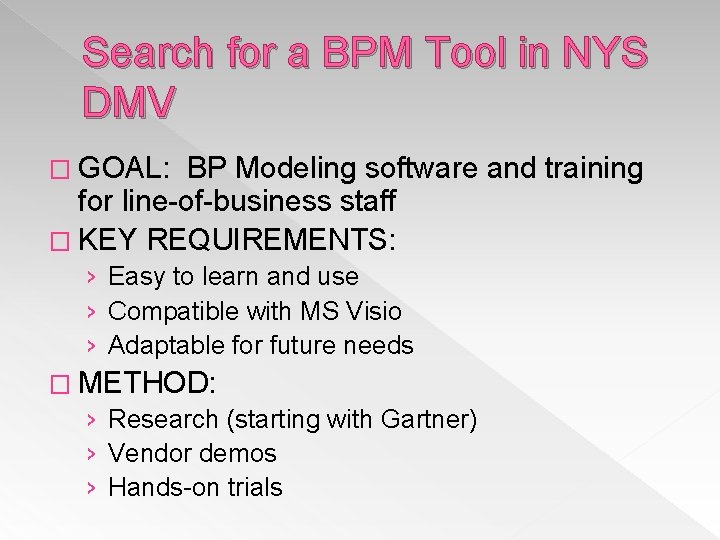 Search for a BPM Tool in NYS DMV

□ GOAL: BP Modeling software and training for line-of-business staff
□ KEY REQUIREMENTS:
› Easy to learn and use
› Compatible with MS Visio
› Adaptable for future needs
□ METHOD:
› Research (starting with Gartner)
› Vendor demos
› Hands-on trials